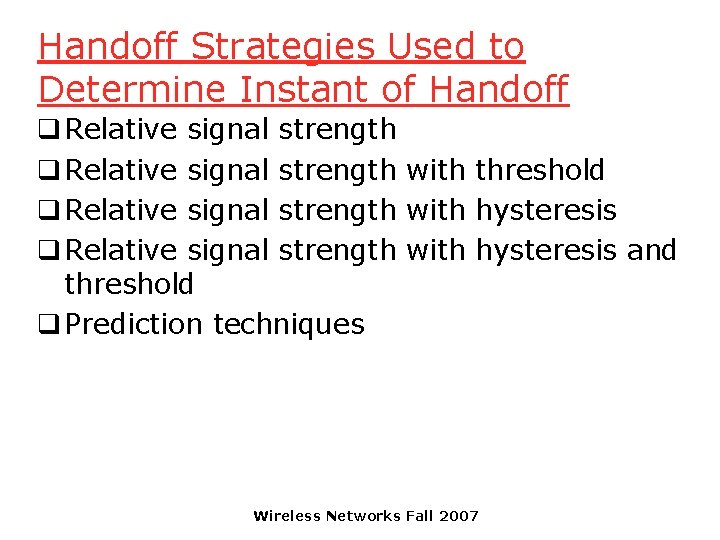 Handoff Strategies Used to Determine Instant of Handoff

❑ Relative signal strength
❑ Relative signal strength with threshold
❑ Relative signal strength with hysteresis
❑ Relative signal strength with hysteresis and threshold
❑ Prediction techniques

Wireless Networks Fall 2007